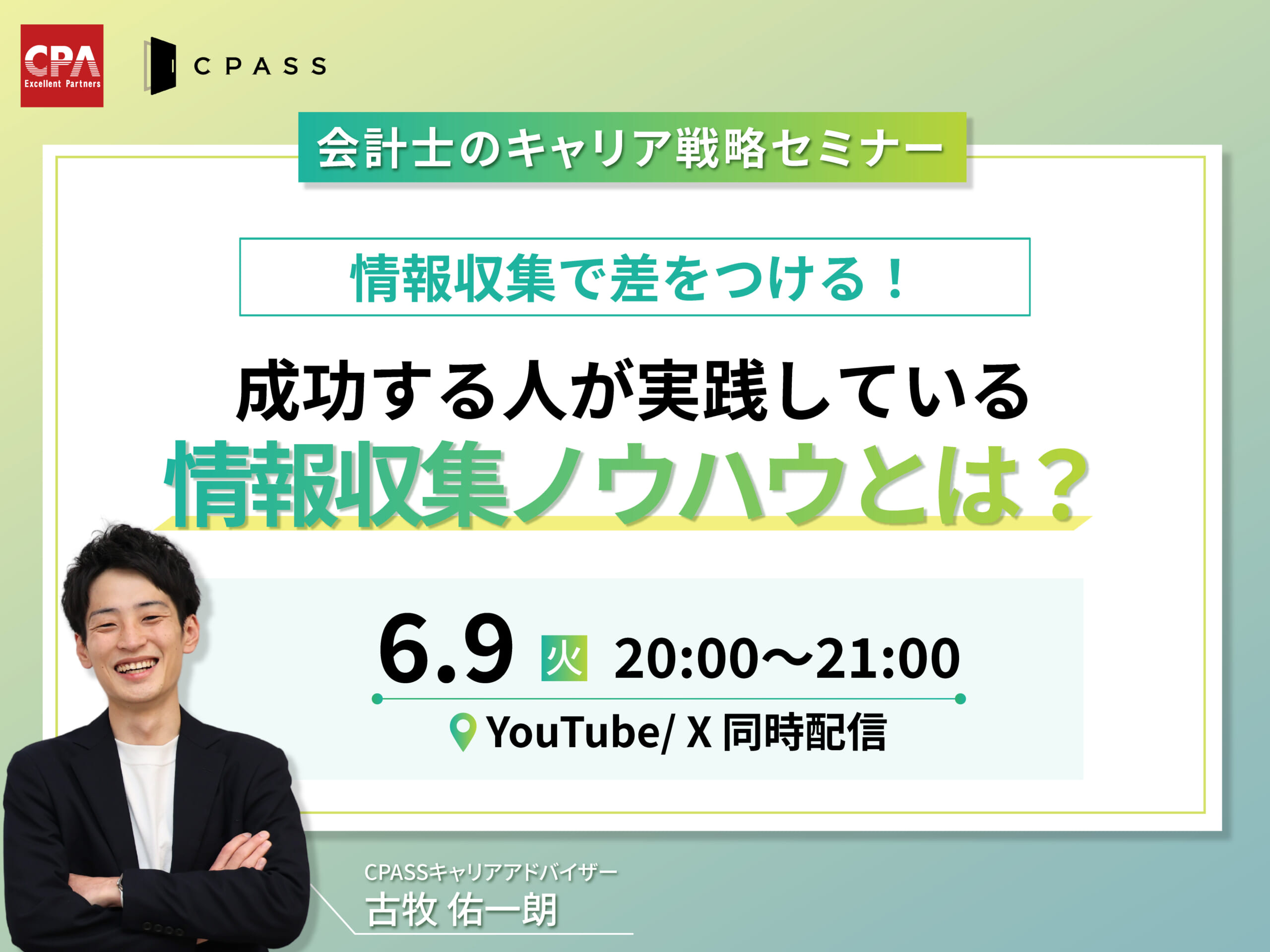 CPA
Excellent Partners

CPASS

会計士のキャリア戦略セミナー

情報収集で差をつける！

成功する人が実践している
情報収集ノウハウとは？

6.9 火 20:00〜21:00

YouTube/ X 同時配信

CPASSキャリアアドバイザー
古牧 佑一朗